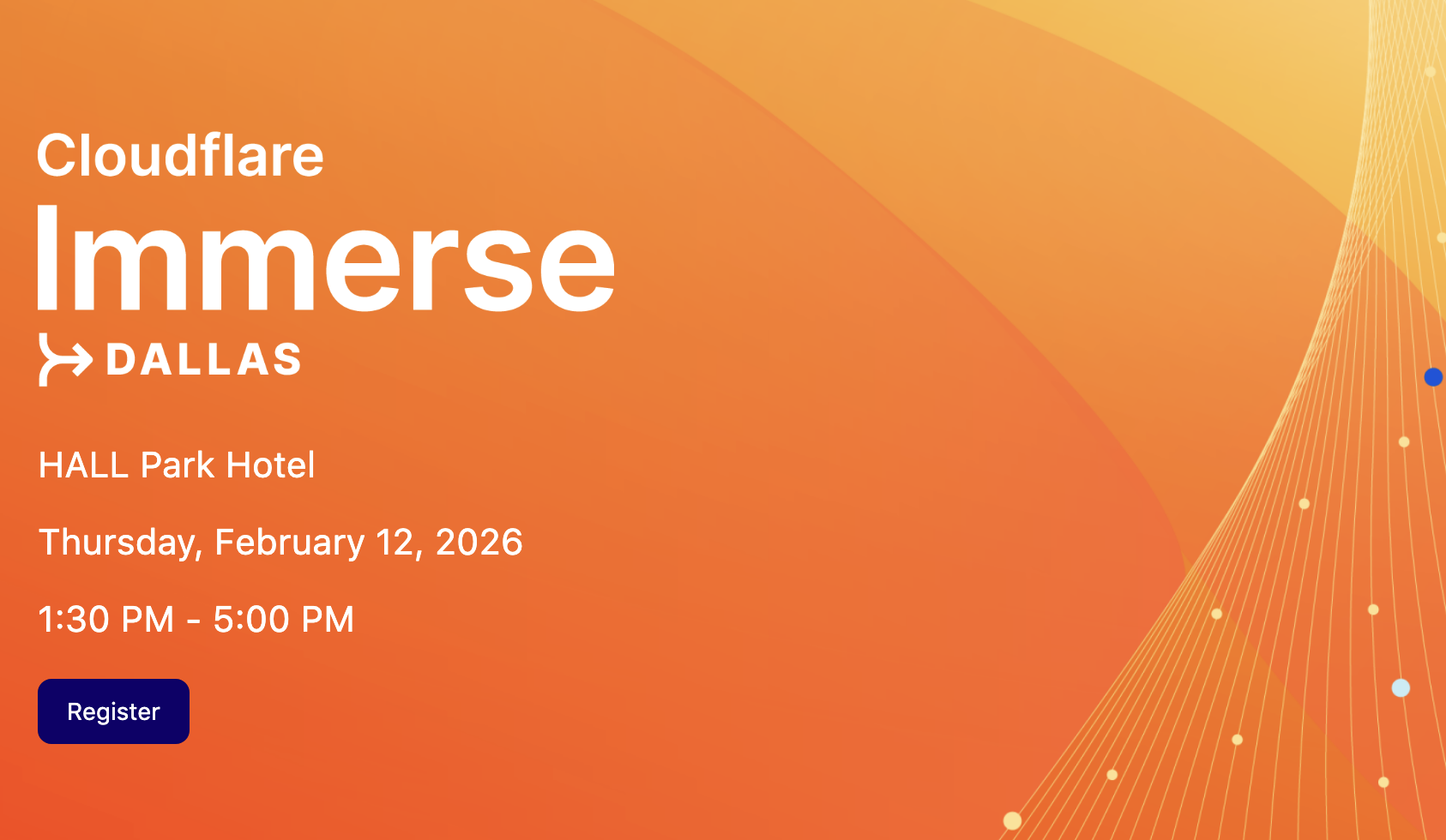 Cloudflare
Immerse
DALLAS

HALL Park Hotel

Thursday, February 12, 2026

1:30 PM - 5:00 PM

Register